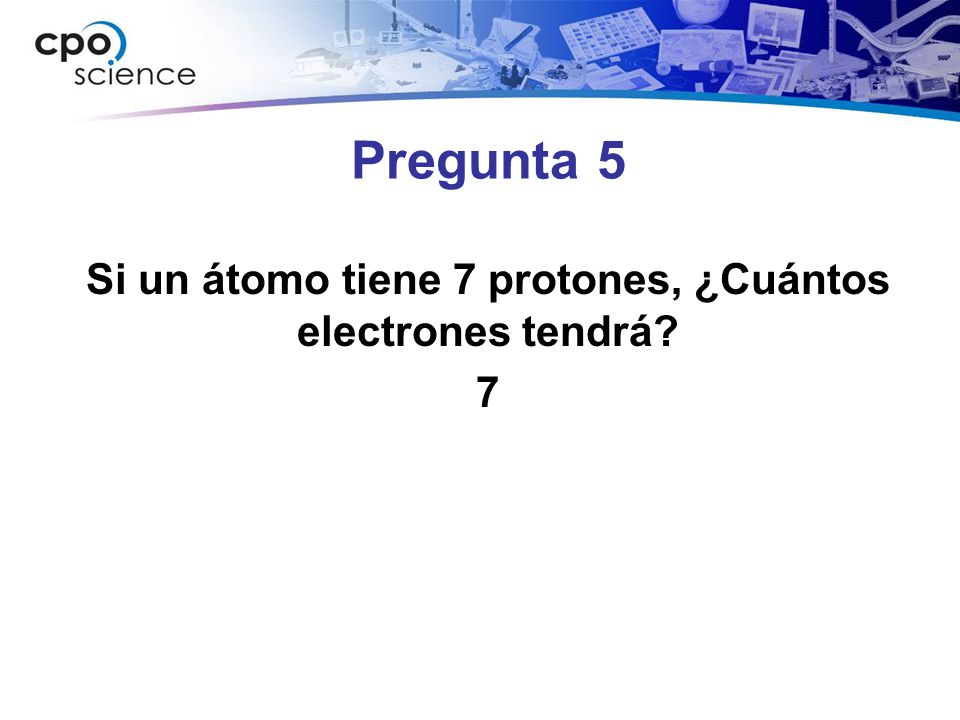 cpo science

Pregunta 5

Si un átomo tiene 7 protones, ¿Cuántos electrones tendrá?

7